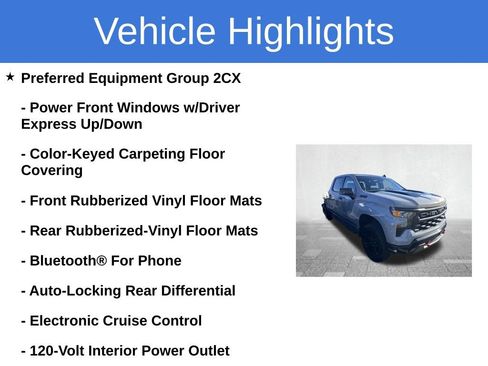 Vehicle Highlights

★ Preferred Equipment Group 2CX

- Power Front Windows w/Driver Express Up/Down

- Color-Keyed Carpeting Floor Covering

- Front Rubberized Vinyl Floor Mats

- Rear Rubberized-Vinyl Floor Mats

- Bluetooth® For Phone

- Auto-Locking Rear Differential

- Electronic Cruise Control

- 120-Volt Interior Power Outlet

CHEVROLET